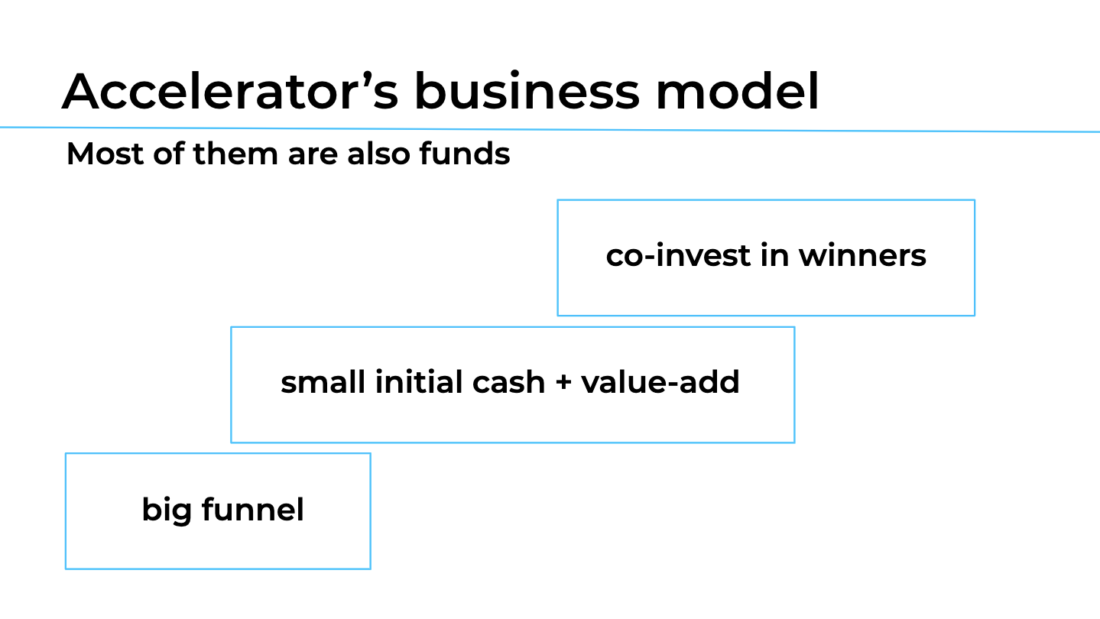 Accelerator’s business model

Most of them are also funds

co-invest in winners

small initial cash + value-add

big funnel